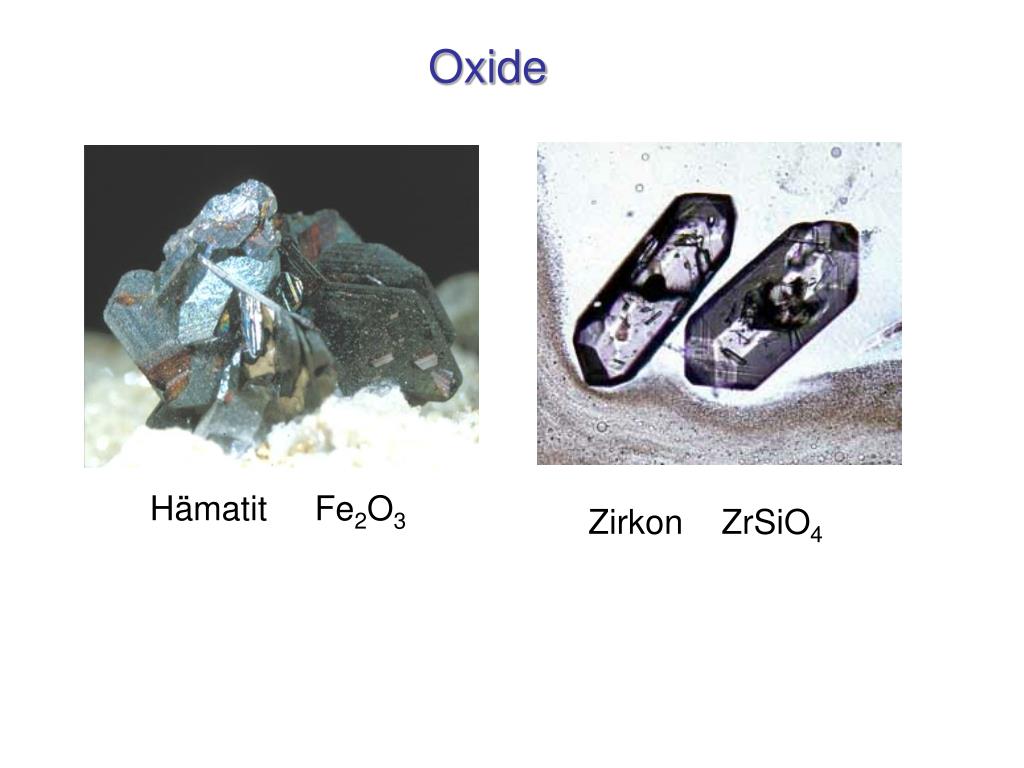 Oxide

Hämatit $Fe_2O_3$

Zirkon $ZrSiO_4$